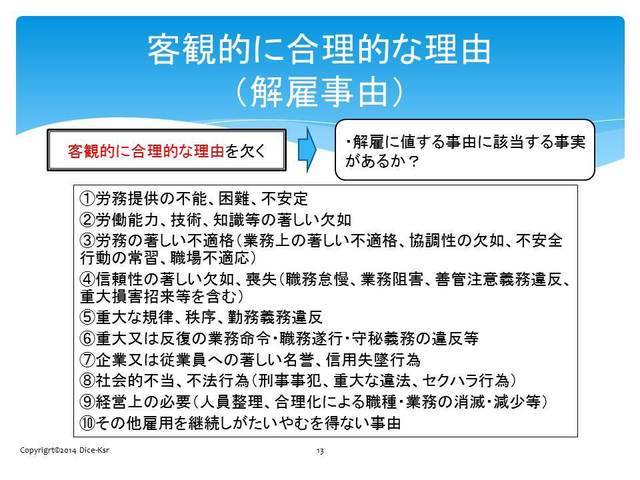 客観的に合理的な理由
（解雇事由）

客観的に合理的な理由を欠く

・解雇に値する事由に該当する事実があるか？

①労務提供の不能、困難、不安定
②労働能力、技術、知識等の著しい欠如
③労務の著しい不適格（業務上の著しい不適格、協調性の欠如、不安全行動の常習、職場不適応）
④信頼性の著しい欠如、喪失（職務怠慢、業務阻害、善管注意義務違反、重大損害招来等を含む）
⑤重大な規律、秩序、勤務義務違反
⑥重大又は反復の業務命令・職務遂行・守秘義務の違反等
⑦企業又は従業員への著しい名誉、信用失墜行為
⑧社会的不当、不法行為（刑事事犯、重大な違法、セクハラ行為）
⑨経営上の必要（人員整理、合理化による職種・業務の消滅・減少等）
⑩その他雇用を継続しがたいやむを得ない事由

Copyrigrt©2014 Dice-Ksr

13